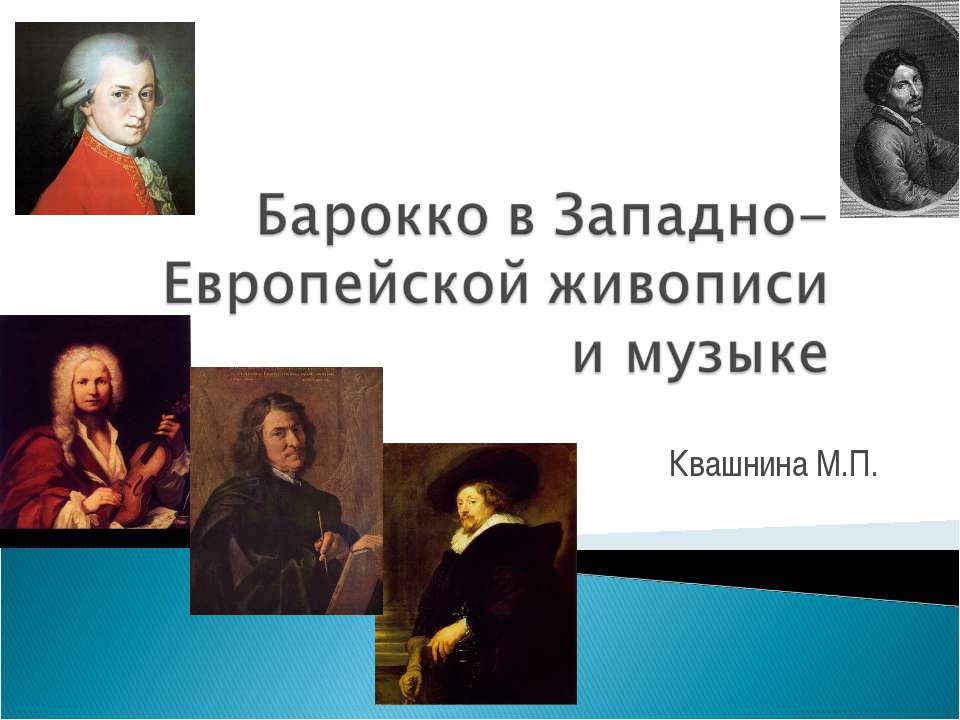 Барокко в Западно-Европейской живописи и музыке

Квашнина М.П.